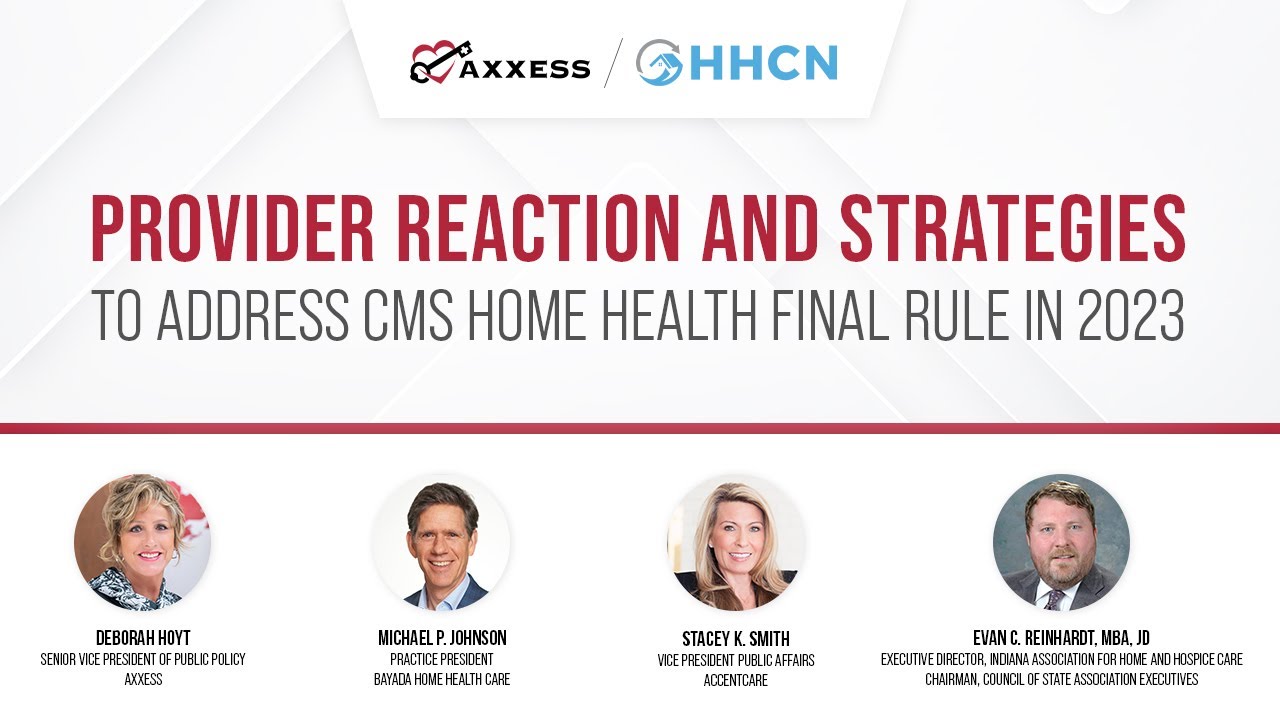 AXXESS / HHCN

PROVIDER REACTION AND STRATEGIES
TO ADDRESS CMS HOME HEALTH FINAL RULE IN 2023

DEBORAH HOYT
SENIOR VICE PRESIDENT OF PUBLIC POLICY
AXXESS

MICHAEL P. JOHNSON
PRACTICE PRESIDENT
BAYADA HOME HEALTH CARE

STACEY K. SMITH
VICE PRESIDENT PUBLIC AFFAIRS
ACCENTCARE

EVAN C. REINHARDT, MBA, JD
EXECUTIVE DIRECTOR, INDIANA ASSOCIATION FOR HOME AND HOSPICE CARE
CHAIRMAN, COUNCIL OF STATE ASSOCIATION EXECUTIVES